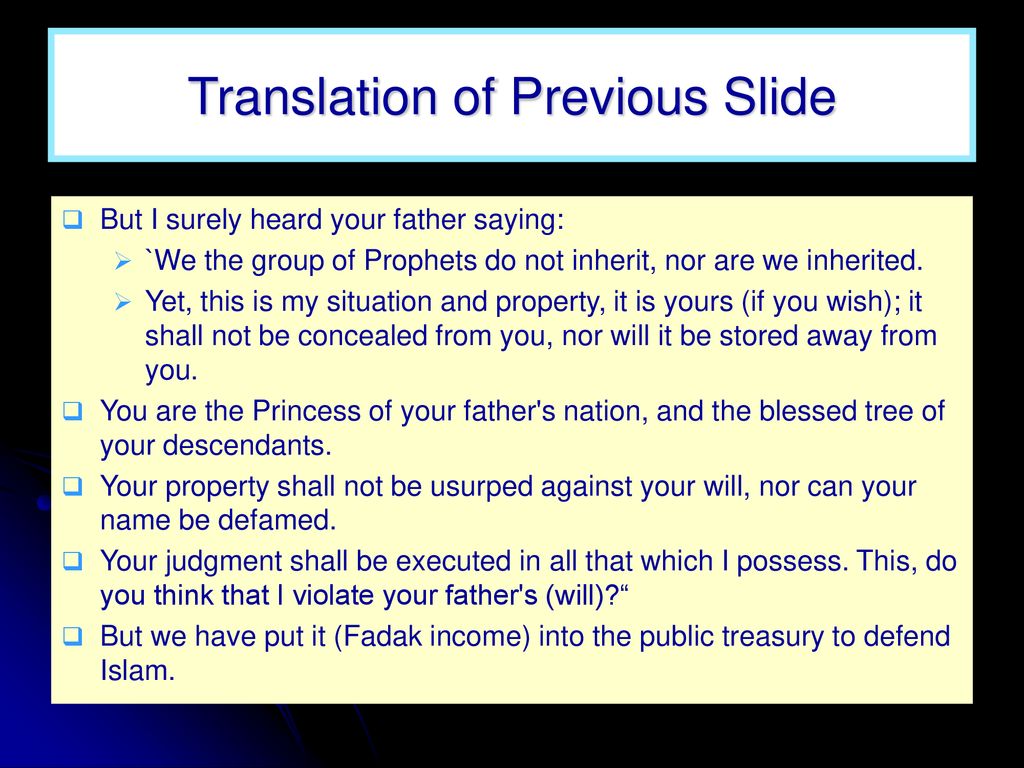 Translation of Previous Slide

But I surely heard your father saying:

`We the group of Prophets do not inherit, nor are we inherited.

Yet, this is my situation and property, it is yours (if you wish); it shall not be concealed from you, nor will it be stored away from you.

You are the Princess of your father's nation, and the blessed tree of your descendants.

Your property shall not be usurped against your will, nor can your name be defamed.

Your judgment shall be executed in all that which I possess. This, do you think that I violate your father's (will)?“

But we have put it (Fadak income) into the public treasury to defend Islam.